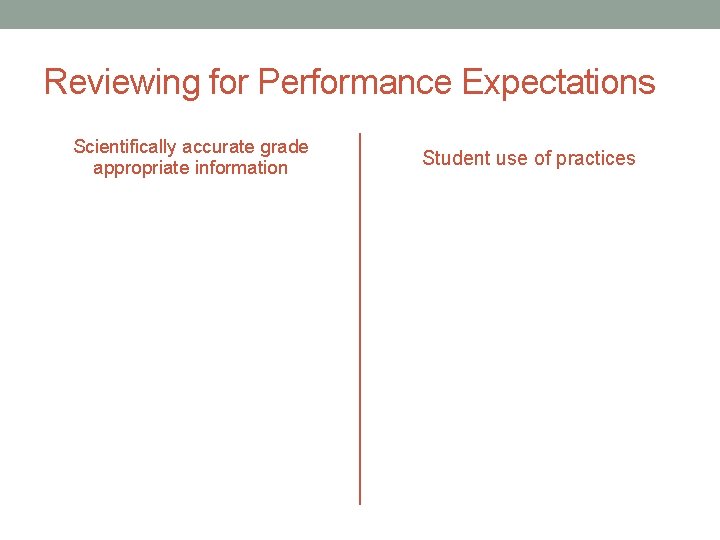 Reviewing for Performance Expectations

Scientifically accurate grade appropriate information

Student use of practices